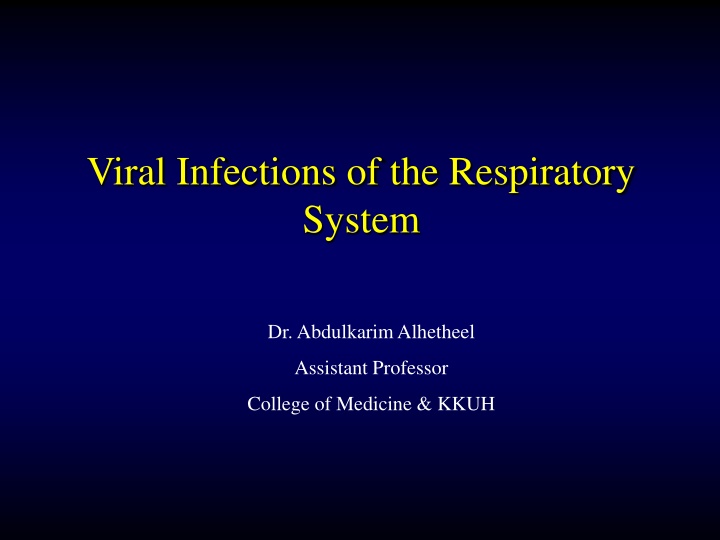 Viral Infections of the Respiratory System

Dr. Abdulkarim Alhetheel

Assistant Professor

College of Medicine & KKUH